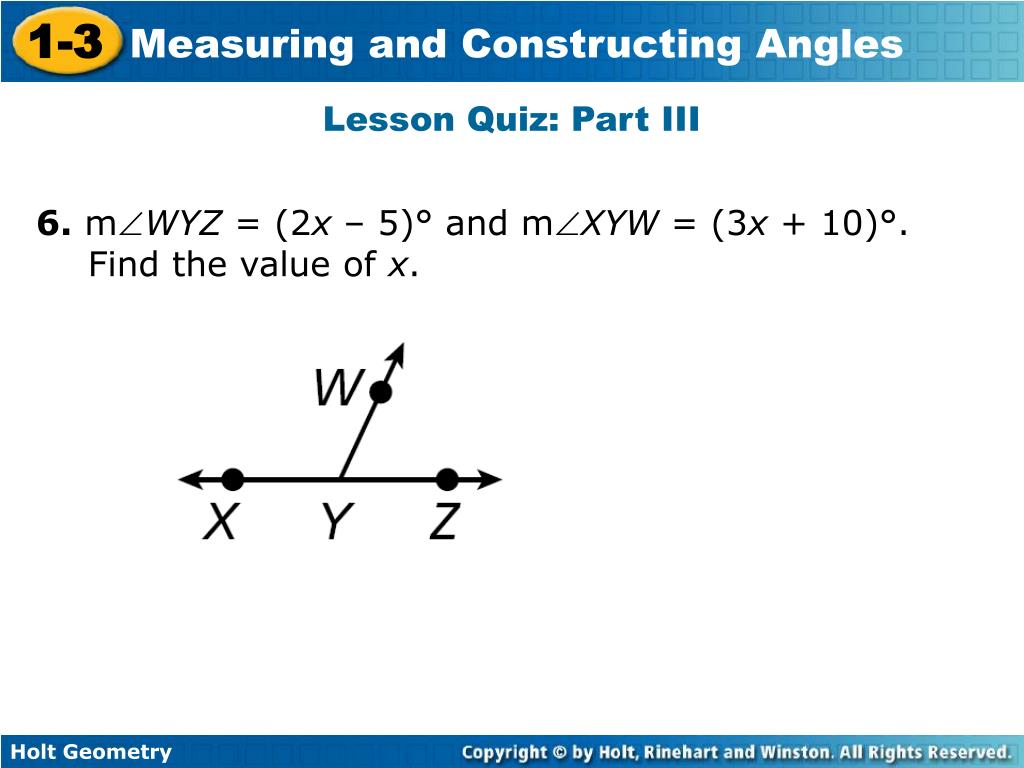 1-3 Measuring and Constructing Angles

Lesson Quiz: Part III

6. $m\angle WYZ = (2x - 5)°$ and $m\angle XYW = (3x + 10)°$. Find the value of $x$.

W

X Y Z

Holt Geometry

Copyright © by Holt, Rinehart and Winston. All Rights Reserved.